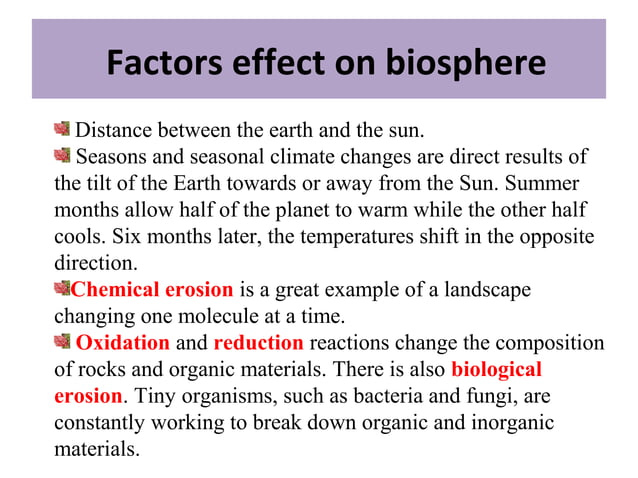 Factors effect on biosphere

Distance between the earth and the sun.

Seasons and seasonal climate changes are direct results of the tilt of the Earth towards or away from the Sun. Summer months allow half of the planet to warm while the other half cools. Six months later, the temperatures shift in the opposite direction.

Chemical erosion is a great example of a landscape changing one molecule at a time.

Oxidation and reduction reactions change the composition of rocks and organic materials. There is also biological erosion. Tiny organisms, such as bacteria and fungi, are constantly working to break down organic and inorganic materials.